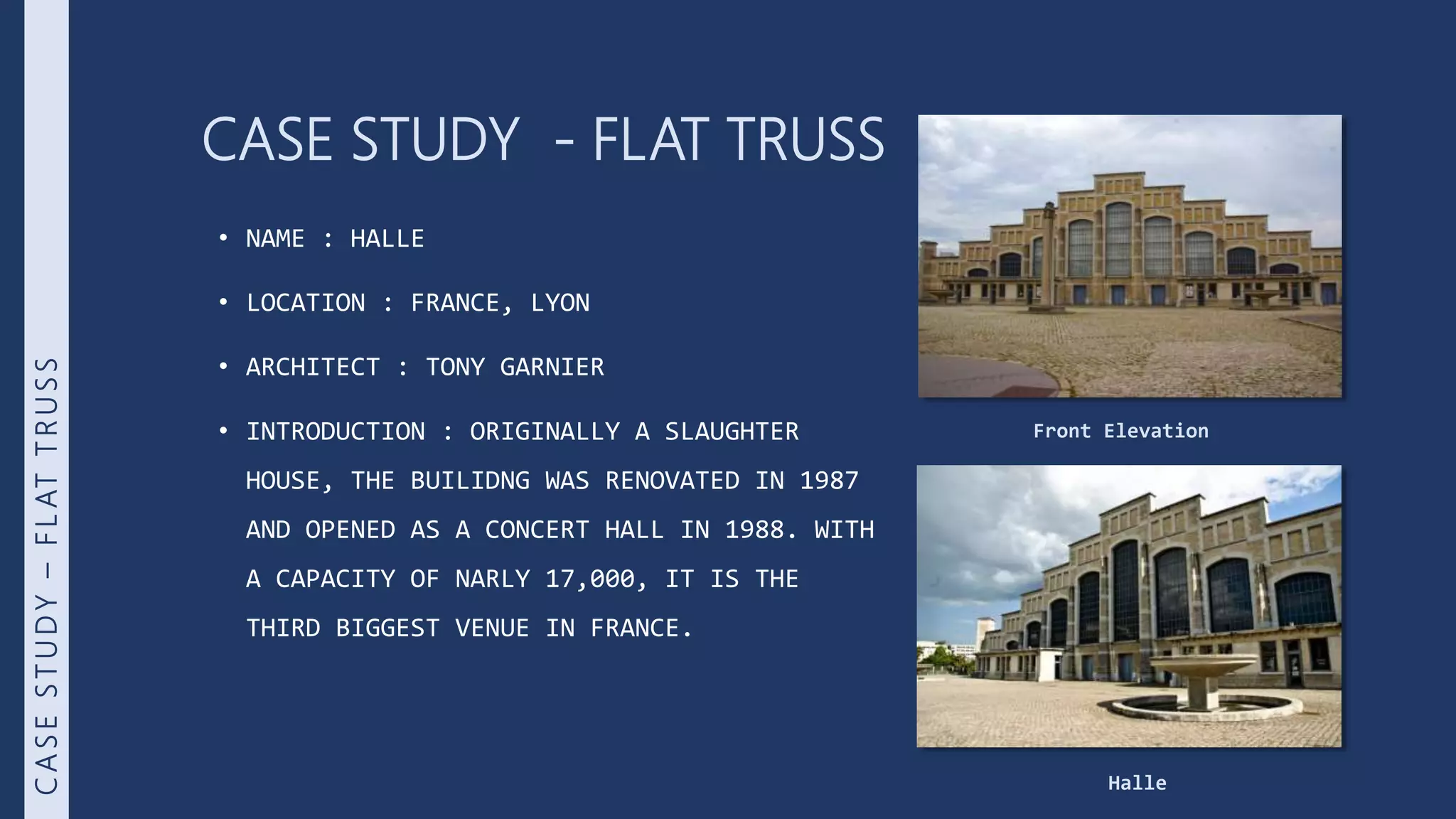 CASE STUDY – FLAT TRUSS

CASE STUDY - FLAT TRUSS

• NAME : HALLE

• LOCATION : FRANCE, LYON

• ARCHITECT : TONY GARNIER

• INTRODUCTION : ORIGINALLY A SLAUGHTER HOUSE, THE BUILIDNG WAS RENOVATED IN 1987 AND OPENED AS A CONCERT HALL IN 1988. WITH A CAPACITY OF NARLY 17,000, IT IS THE THIRD BIGGEST VENUE IN FRANCE.

Front Elevation

Halle